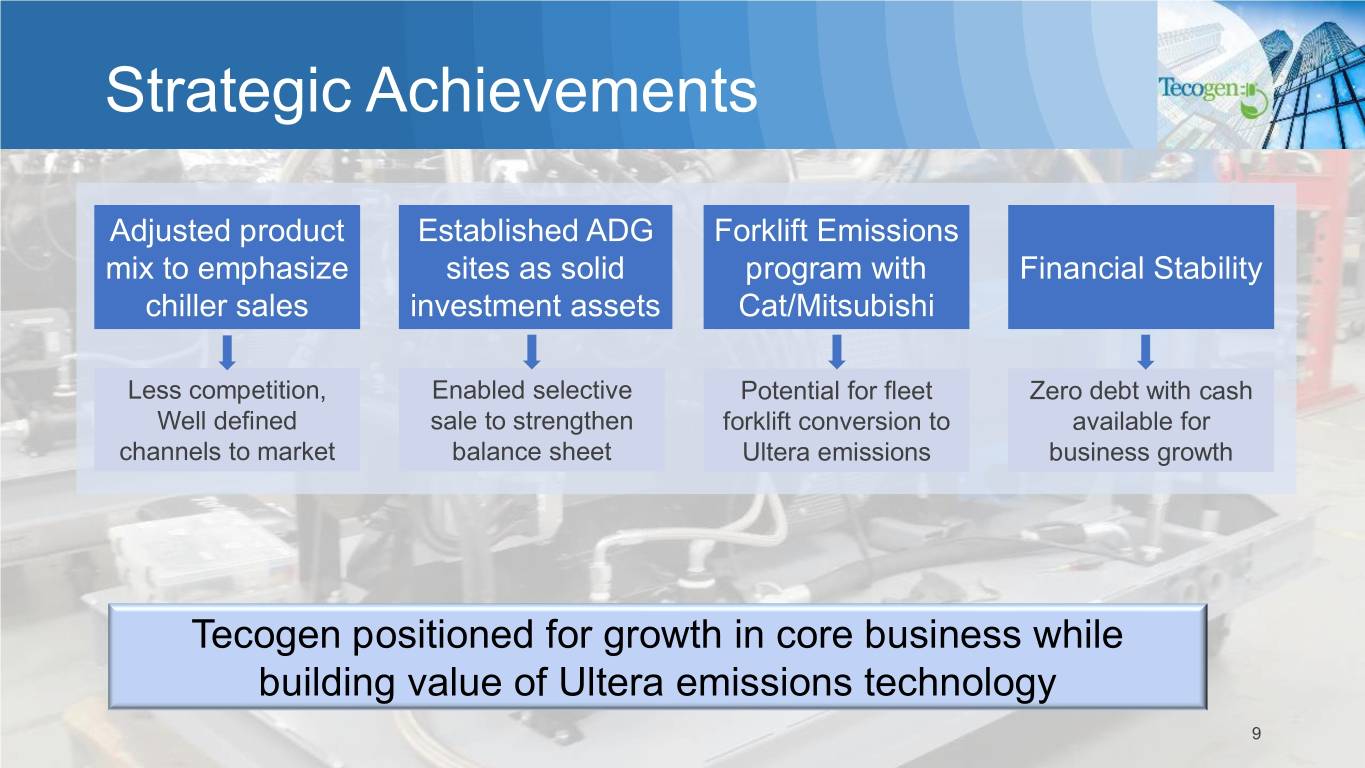 Strategic Achievements

Tecogen

Adjusted product mix to emphasize chiller sales

Less competition, Well defined channels to market

Established ADG sites as solid investment assets

Enabled selective sale to strengthen balance sheet

Forklift Emissions program with Cat/Mitsubishi

Potential for fleet forklift conversion to Ultera emissions

Financial Stability

Zero debt with cash available for business growth

Tecogen positioned for growth in core business while building value of Ultera emissions technology

9